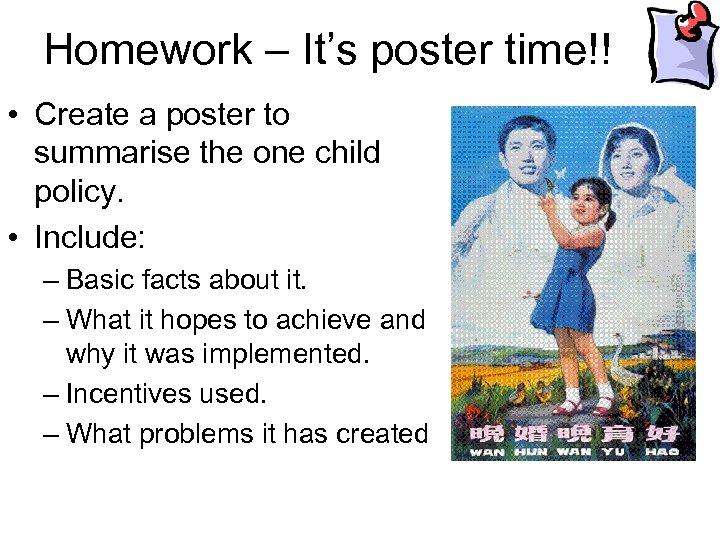 Homework – It's poster time!!

• Create a poster to summarise the one child policy.
• Include:
– Basic facts about it.
– What it hopes to achieve and why it was implemented.
– Incentives used.
– What problems it has created

晚婚晚育好
WAN HUN WAN YU HAO